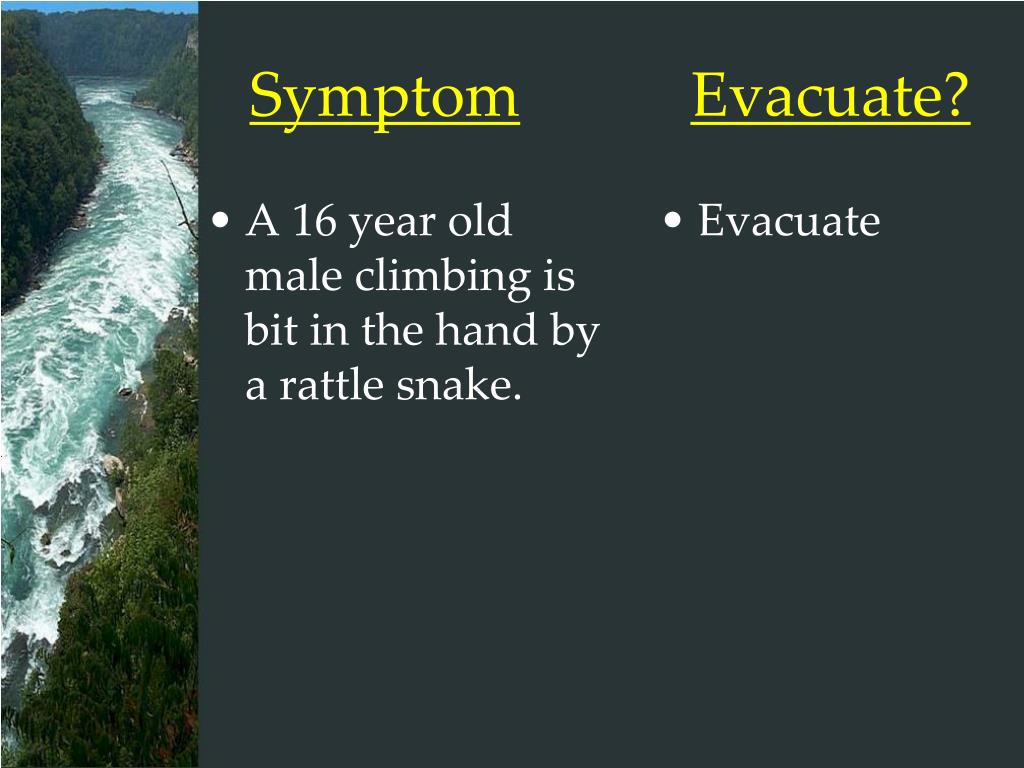 Symptom

• A 16 year old male climbing is bit in the hand by a rattle snake.

Evacuate?

• Evacuate